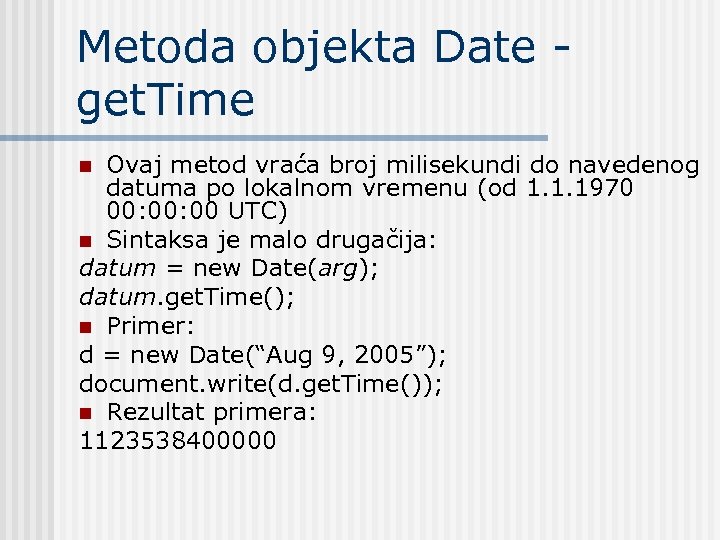 Metoda objekta Date - getTime

Ovaj metod vraća broj milisekundi do navedenog datuma po lokalnom vremenu (od 1.1.1970 00:00:00 UTC)

Sintaksa je malo drugačija:

datum = new Date(arg);

datum.getTime();

Primer:

d = new Date(“Aug 9, 2005”);

document.write(d.getTime());

Rezultat primera:

1123538400000